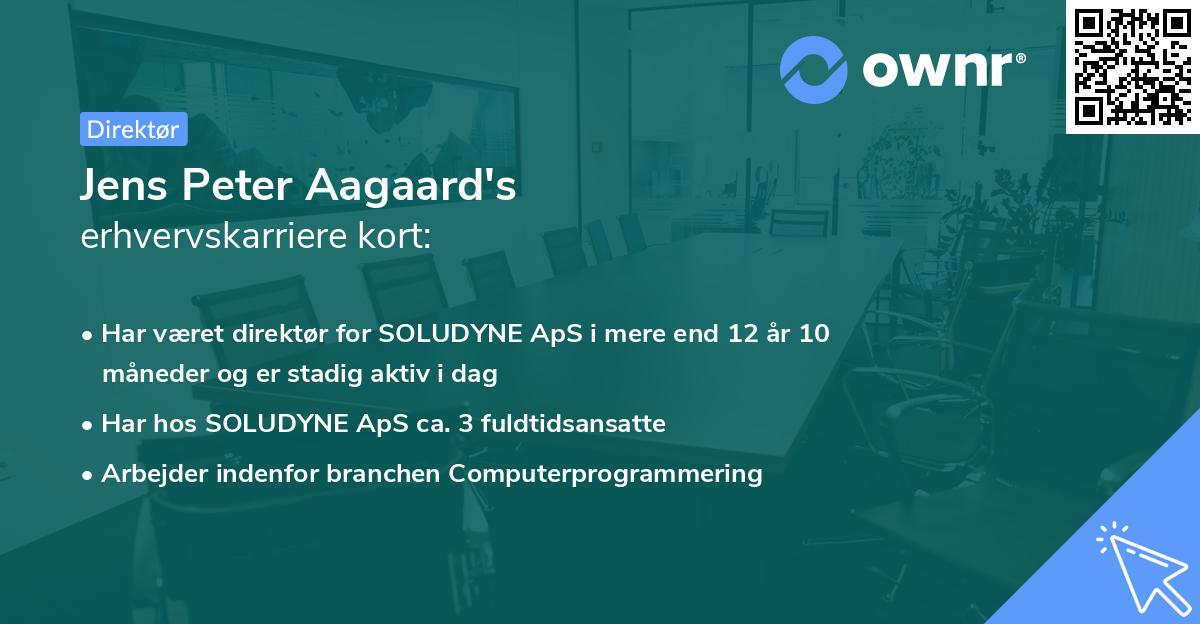 ownr®

Direktør

Jens Peter Aagaard's
erhvervskarriere kort:

• Har været direktør for SOLUDYNE ApS i mere end 12 år 10 måneder og er stadig aktiv i dag
• Har hos SOLUDYNE ApS ca. 3 fuldtidsansatte
• Arbejder indenfor branchen Computerprogrammering